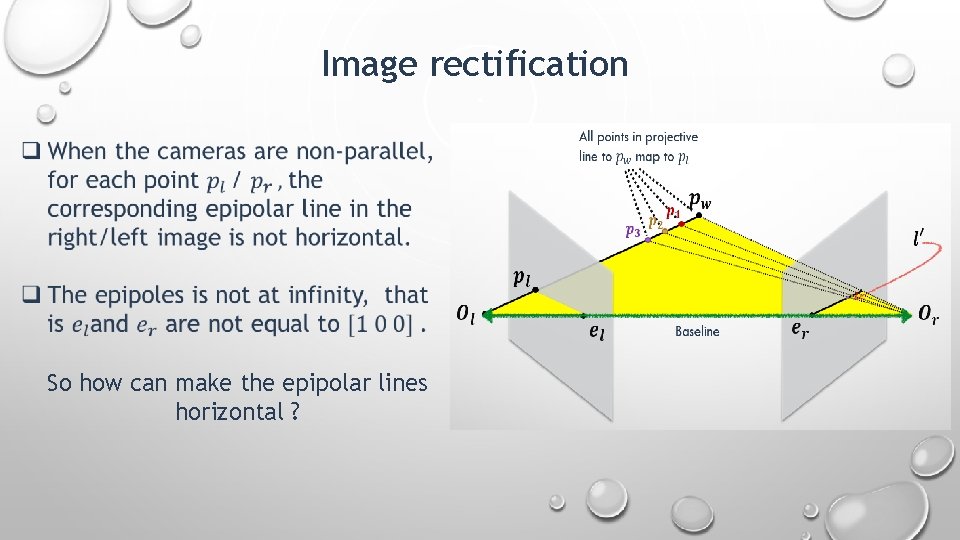 Image rectification

❑ When the cameras are non-parallel, for each point $p_l$ / $p_r$ , the corresponding epipolar line in the right/left image is not horizontal.

❑ The epipoles is not at infinity, that is $e_l$and $e_r$ are not equal to $[1\ 0\ 0]$ .

So how can make the epipolar lines horizontal ?

All points in projective line to $p_w$ map to $p_l$

$p_w$

$p_1$

$p_2$

$p_3$

$l'$

$p_l$

$O_l$

$e_l$

Baseline

$e_r$

$O_r$